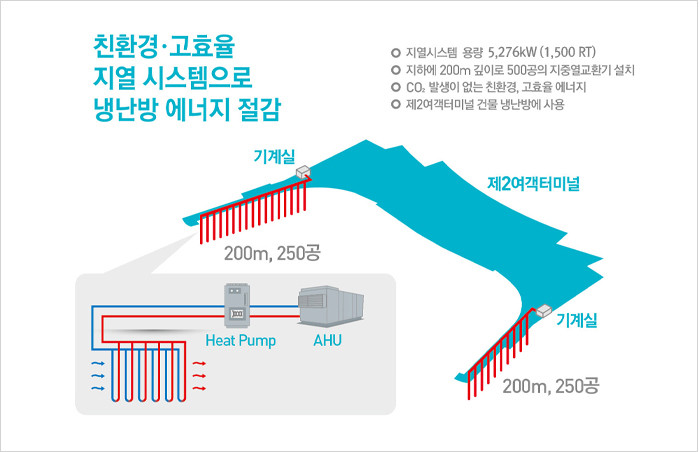 친환경·고효율
지열 시스템으로
냉난방 에너지 절감

지열시스템 용량 5,276kW (1,500 RT)
지하에 200m 깊이로 500공의 지중열교환기 설치
$CO_2$ 발생이 없는 친환경, 고효율 에너지
제2여객터미널 건물 냉난방에 사용

기계실

제2여객터미널

200m, 250공

Heat Pump

AHU

기계실

200m, 250공